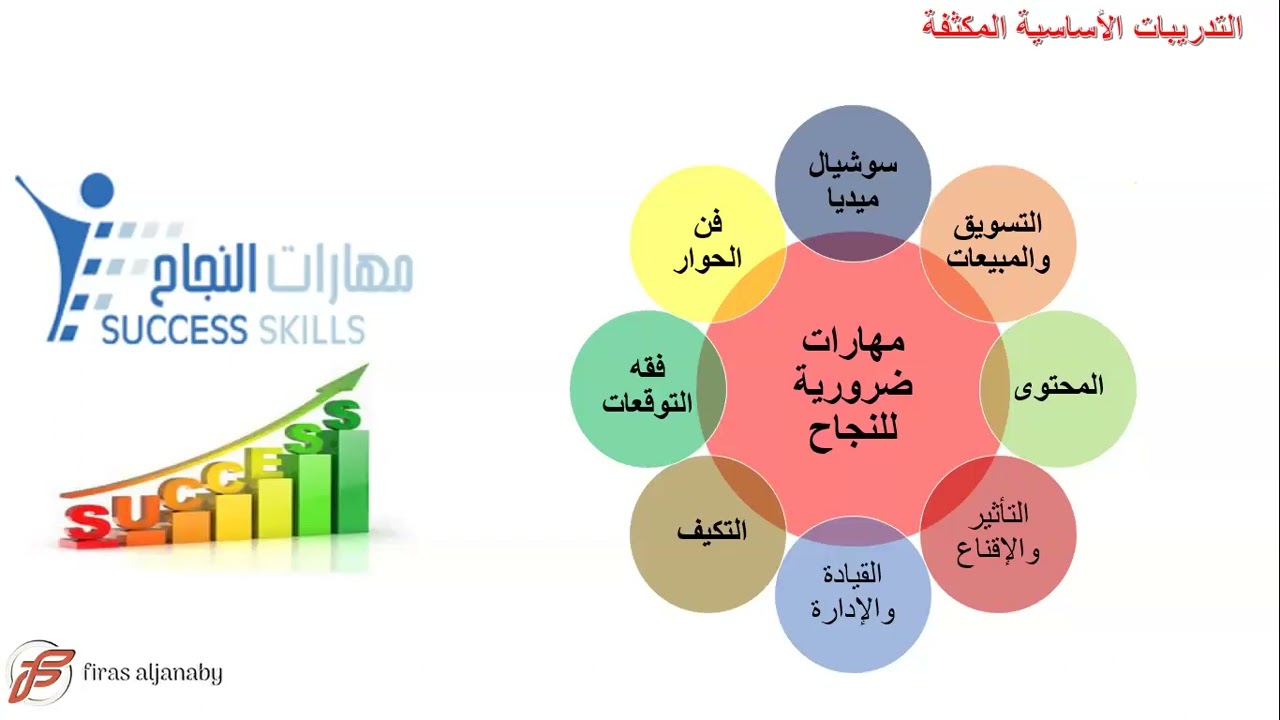 التدريبات الأساسية المكثفة

مهارات النجاح
SUCCESS SKILLS

SUCCESS

مهارات ضرورية للنجاح

سوشيال ميديا

التسويق والمبيعات

المحتوى

التأثير والإقناع

القيادة والإدارة

التكيف

فقه التوقعات

فن الحوار

firas aljanaby